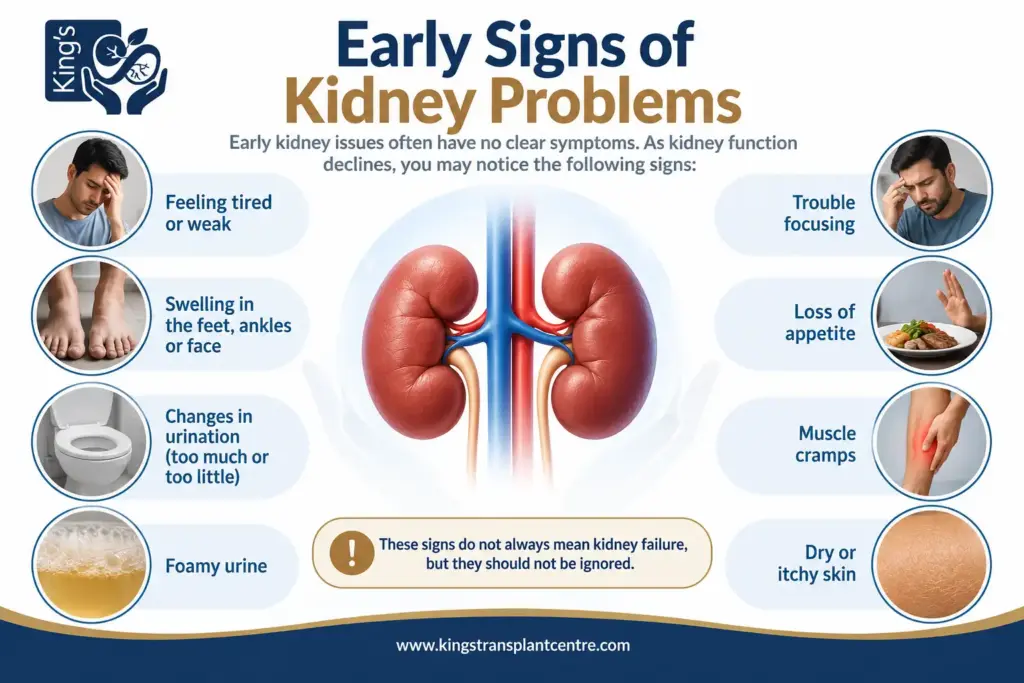 King's

Early Signs of Kidney Problems

Early kidney issues often have no clear symptoms. As kidney function declines, you may notice the following signs:

Feeling tired or weak

Swelling in the feet, ankles or face

Changes in urination (too much or too little)

Foamy urine

Trouble focusing

Loss of appetite

Muscle cramps

Dry or itchy skin

!

These signs do not always mean kidney failure, but they should not be ignored.

www.kingstransplantcentre.com